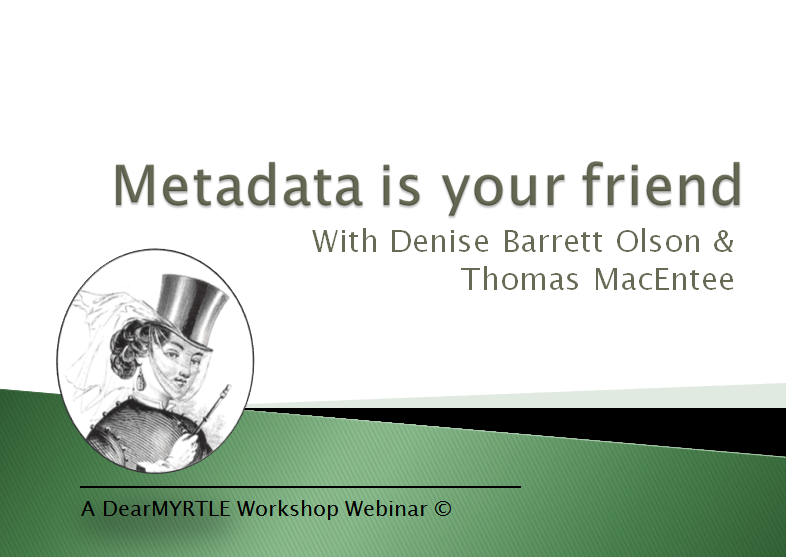 Metadata is your friend

With Denise Barrett Olson & Thomas MacEntee

A DearMYRTLE Workshop Webinar ©